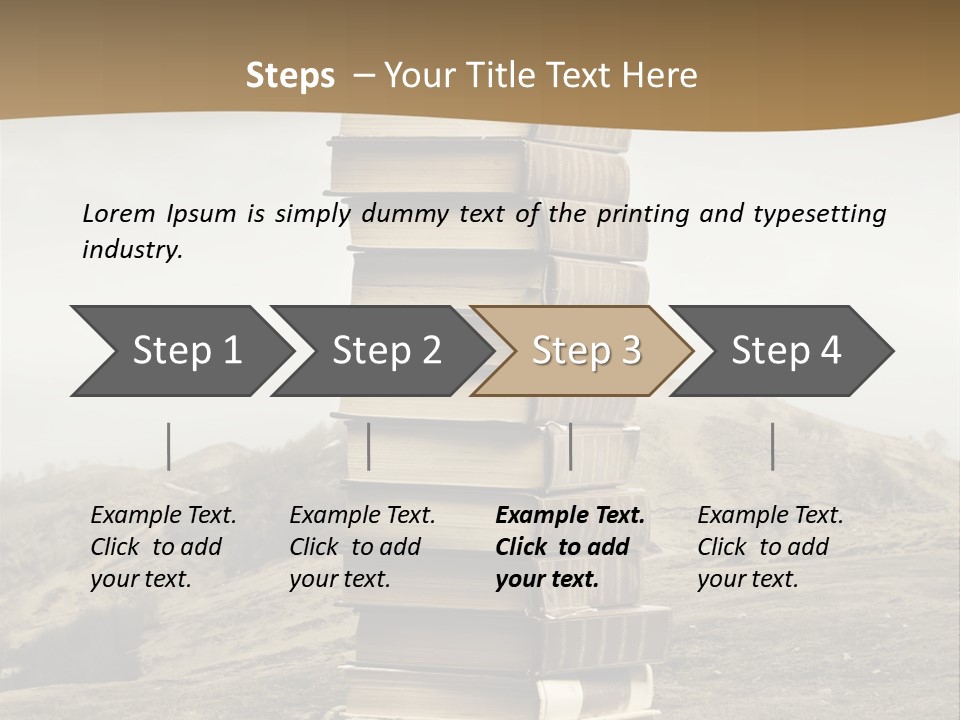 Steps – Your Title Text Here

Lorem Ipsum is simply dummy text of the printing and typesetting industry.

Step 1

Step 2

Step 3

Step 4

Example Text. Click to add your text.

Example Text. Click to add your text.

Example Text. Click to add your text.

Example Text. Click to add your text.